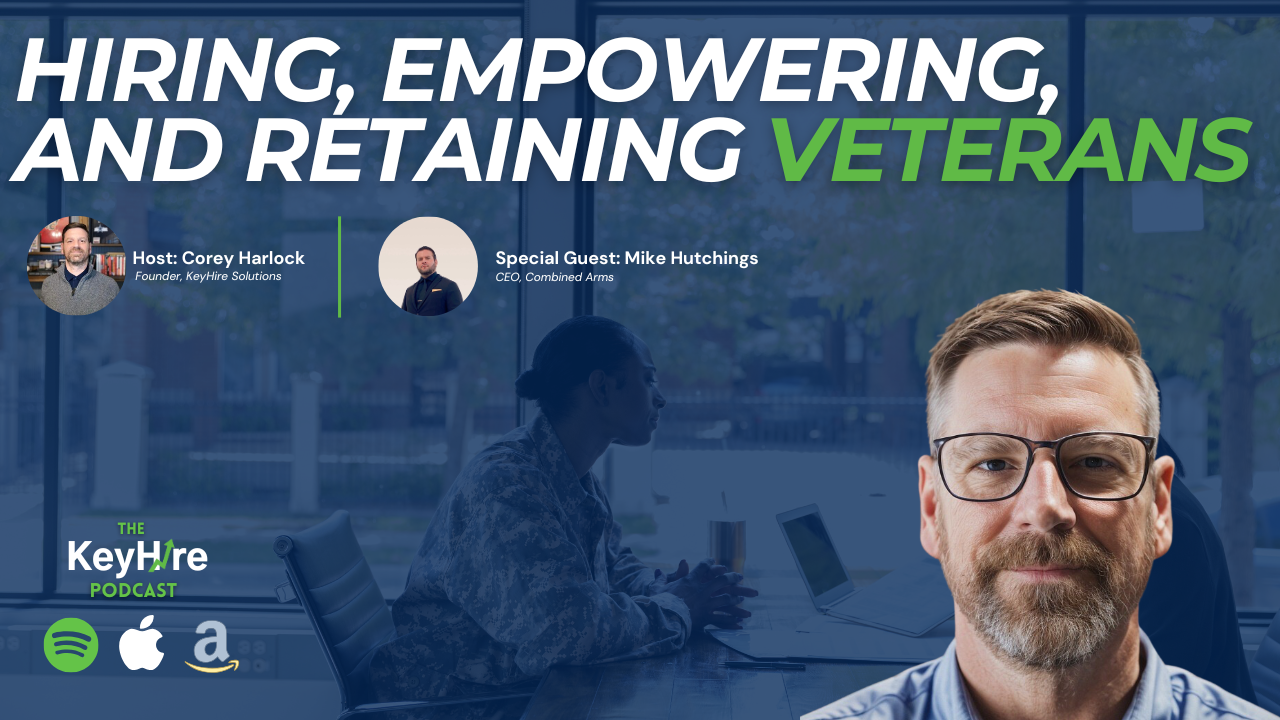 HIRING, EMPOWERING, AND RETAINING VETERANS

Host: Corey Harlock
Founder, KeyHire Solutions

Special Guest: Mike Hutchings
CEO, Combined Arms

THE
KeyHire
PODCAST

a